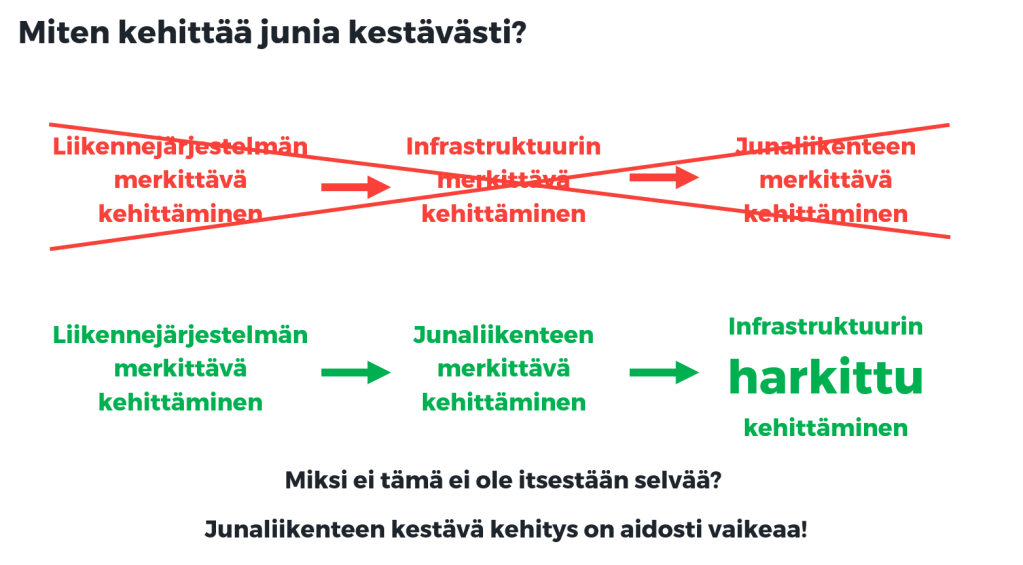 Miten kehittää junia kestävästi?

Liikennejärjestelmän merkittävä kehittäminen

Infrastruktuurin merkittävä kehittäminen

Junaliikenteen merkittävä kehittäminen

Liikennejärjestelmän merkittävä kehittäminen

Junaliikenteen merkittävä kehittäminen

Infrastruktuurin harkittu kehittäminen

Miksi ei tämä ei ole itsestään selvää?

Junaliikenteen kestävä kehitys on aidosti vaikeaa!